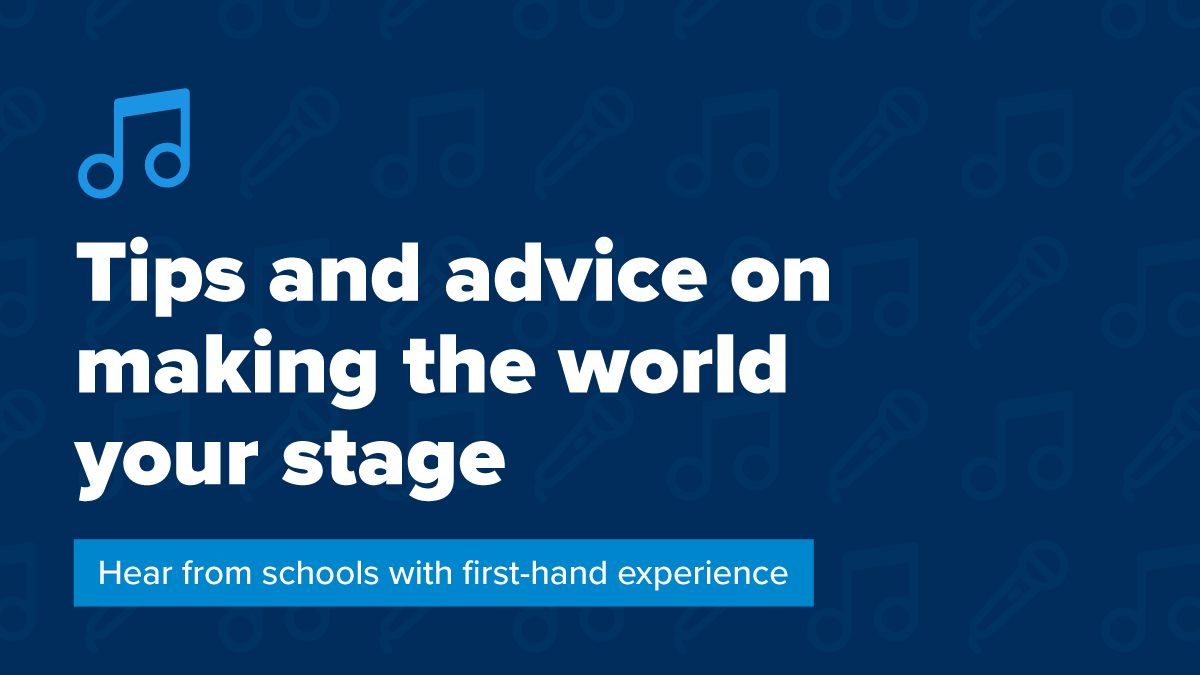 Tips and advice on making the world your stage

Hear from schools with first-hand experience